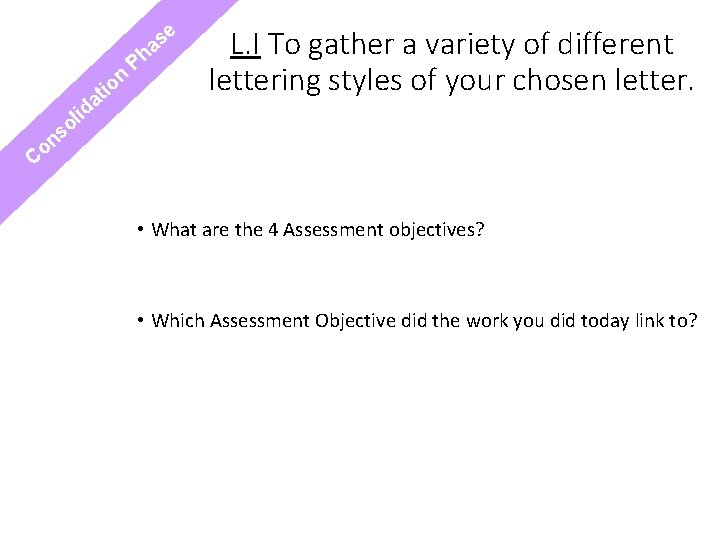 Consolidation Phase

L.I To gather a variety of different lettering styles of your chosen letter.

• What are the 4 Assessment objectives?

• Which Assessment Objective did the work you did today link to?